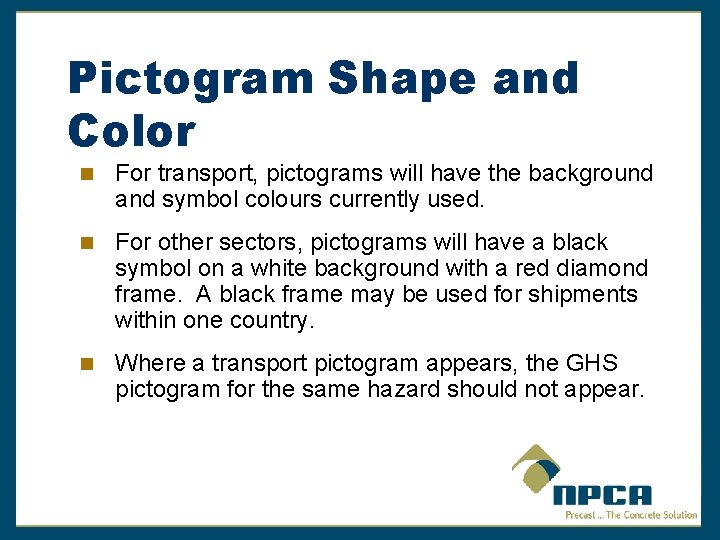 Pictogram Shape and Color

For transport, pictograms will have the background and symbol colours currently used.

For other sectors, pictograms will have a black symbol on a white background with a red diamond frame. A black frame may be used for shipments within one country.

Where a transport pictogram appears, the GHS pictogram for the same hazard should not appear.

NPCA
Precast ... The Concrete Solution